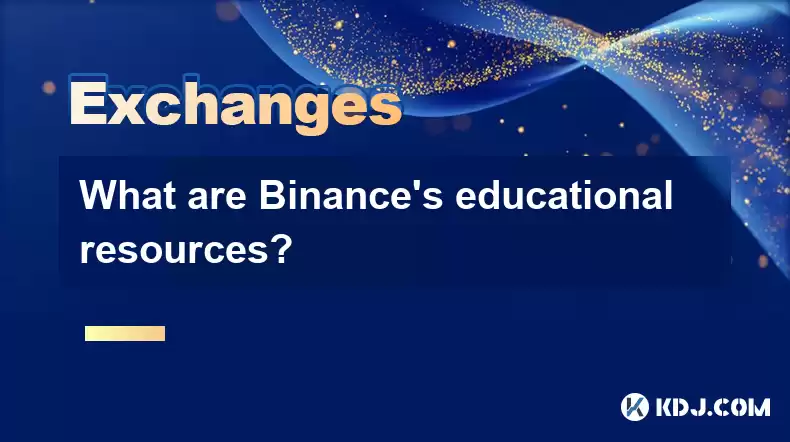 Exchanges

What are Binance's educational resources?

KDJ.COM